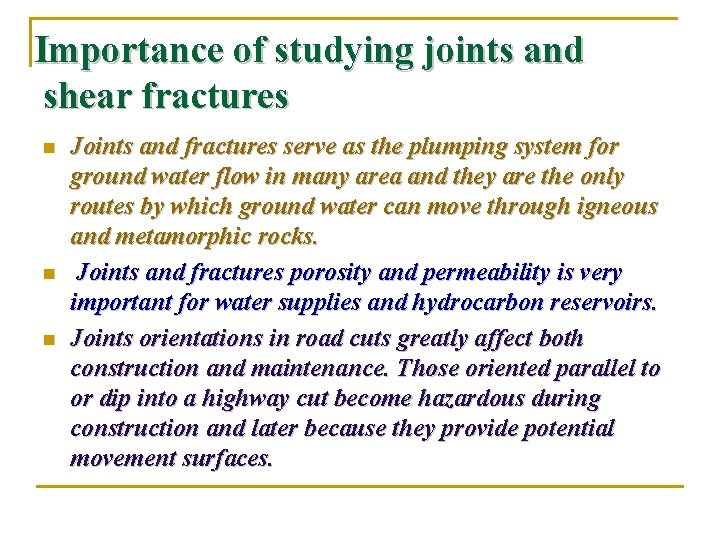 Importance of studying joints and shear fractures

- Joints and fractures serve as the plumping system for ground water flow in many area and they are the only routes by which ground water can move through igneous and metamorphic rocks.
- Joints and fractures porosity and permeability is very important for water supplies and hydrocarbon reservoirs.
- Joints orientations in road cuts greatly affect both construction and maintenance. Those oriented parallel to or dip into a highway cut become hazardous during construction and later because they provide potential movement surfaces.